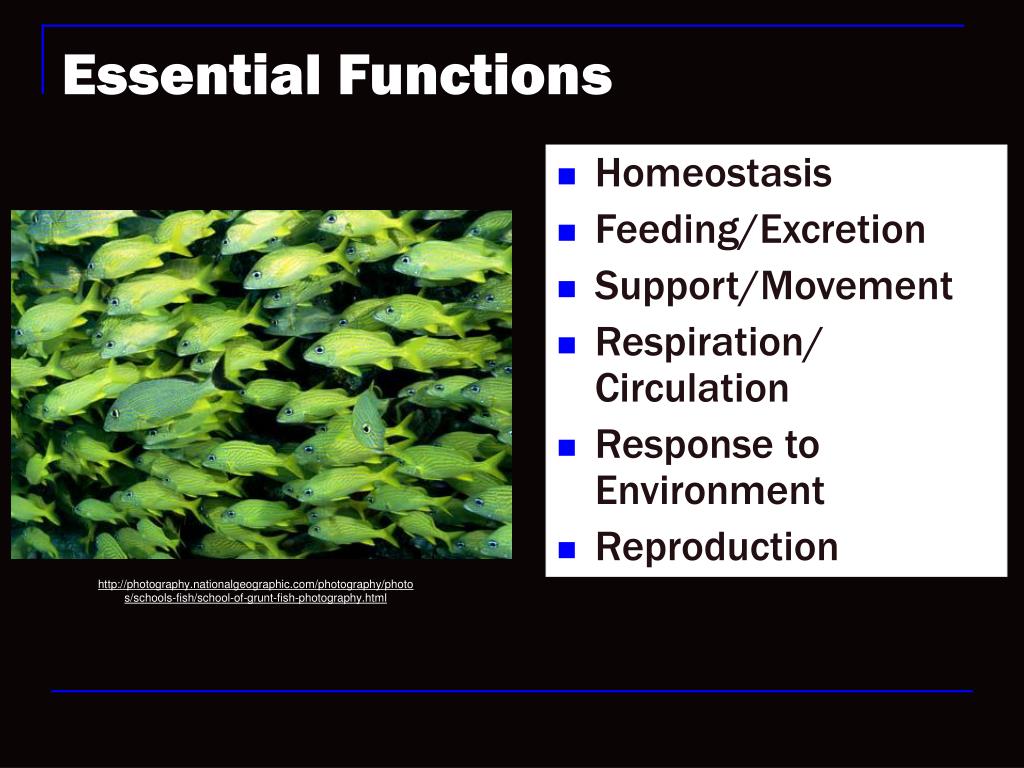 Essential Functions

- Homeostasis
- Feeding/Excretion
- Support/Movement
- Respiration/ Circulation
- Response to Environment
- Reproduction

http://photography.nationalgeographic.com/photography/photos/schools-fish/school-of-grunt-fish-photography.html